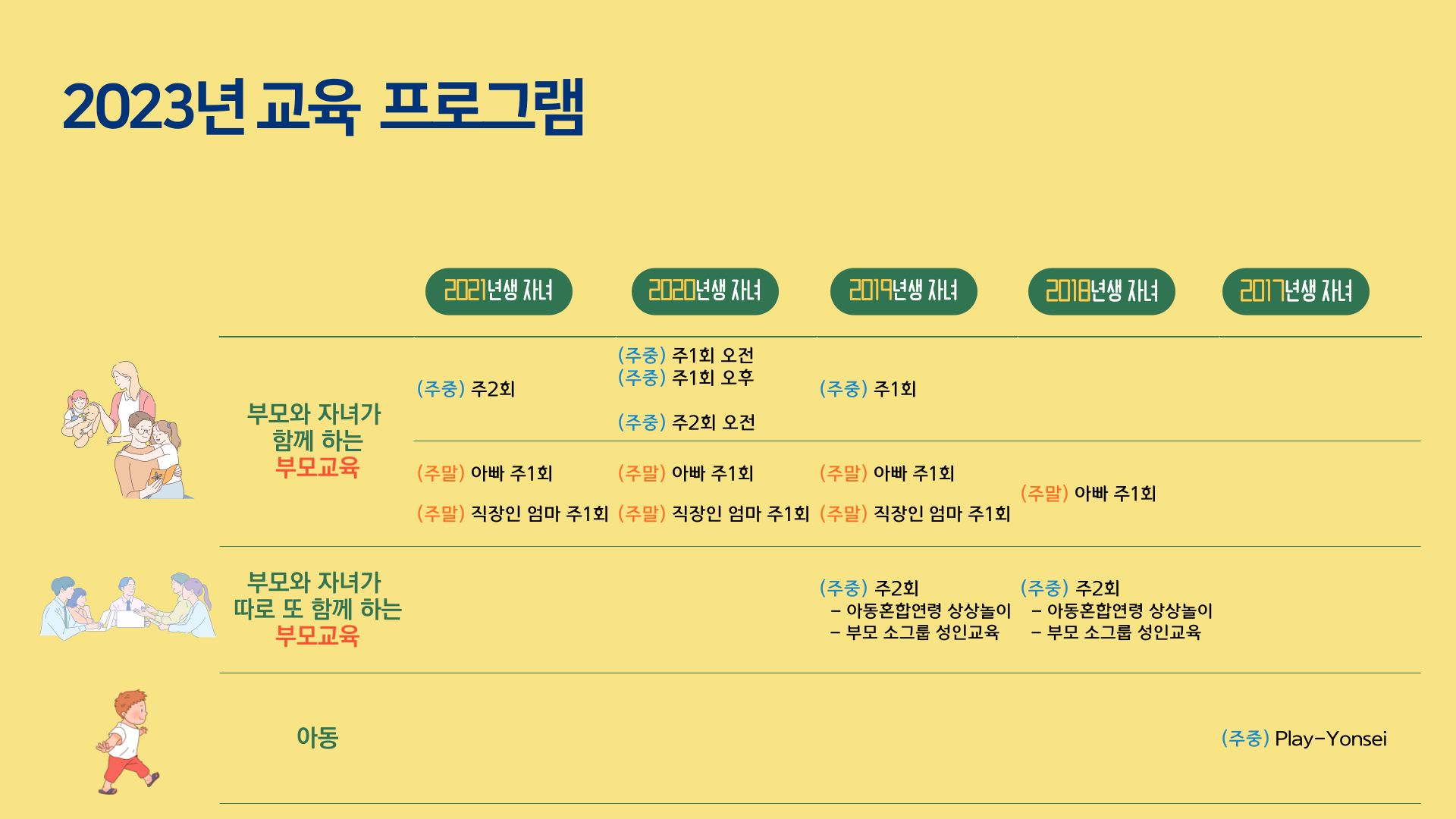 2023년 교육 프로그램

| | 2021년생 자녀 | 2020년생 자녀 | 2019년생 자녀 | 2018년생 자녀 | 2017년생 자녀 |
|---|---|---|---|---|---|
| 부모와 자녀가 함께 하는 부모교육 | (주중) 주2회 | (주중) 주1회 오전 (주중) 주1회 오후 (주중) 주2회 오전 | (주중) 주1회 | | |
| | (주말) 아빠 주1회 (주말) 직장인 엄마 주1회 | (주말) 아빠 주1회 (주말) 직장인 엄마 주1회 | (주말) 아빠 주1회 (주말) 직장인 엄마 주1회 | (주말) 아빠 주1회 | |
| 부모와 자녀가 따로 또 함께 하는 부모교육 | | | (주중) 주2회 - 아동혼합연령 상상놀이 - 부모 소그룹 성인교육 | (주중) 주2회 - 아동혼합연령 상상놀이 - 부모 소그룹 성인교육 | |
| 아동 | | | | | (주중) Play-Yonsei |